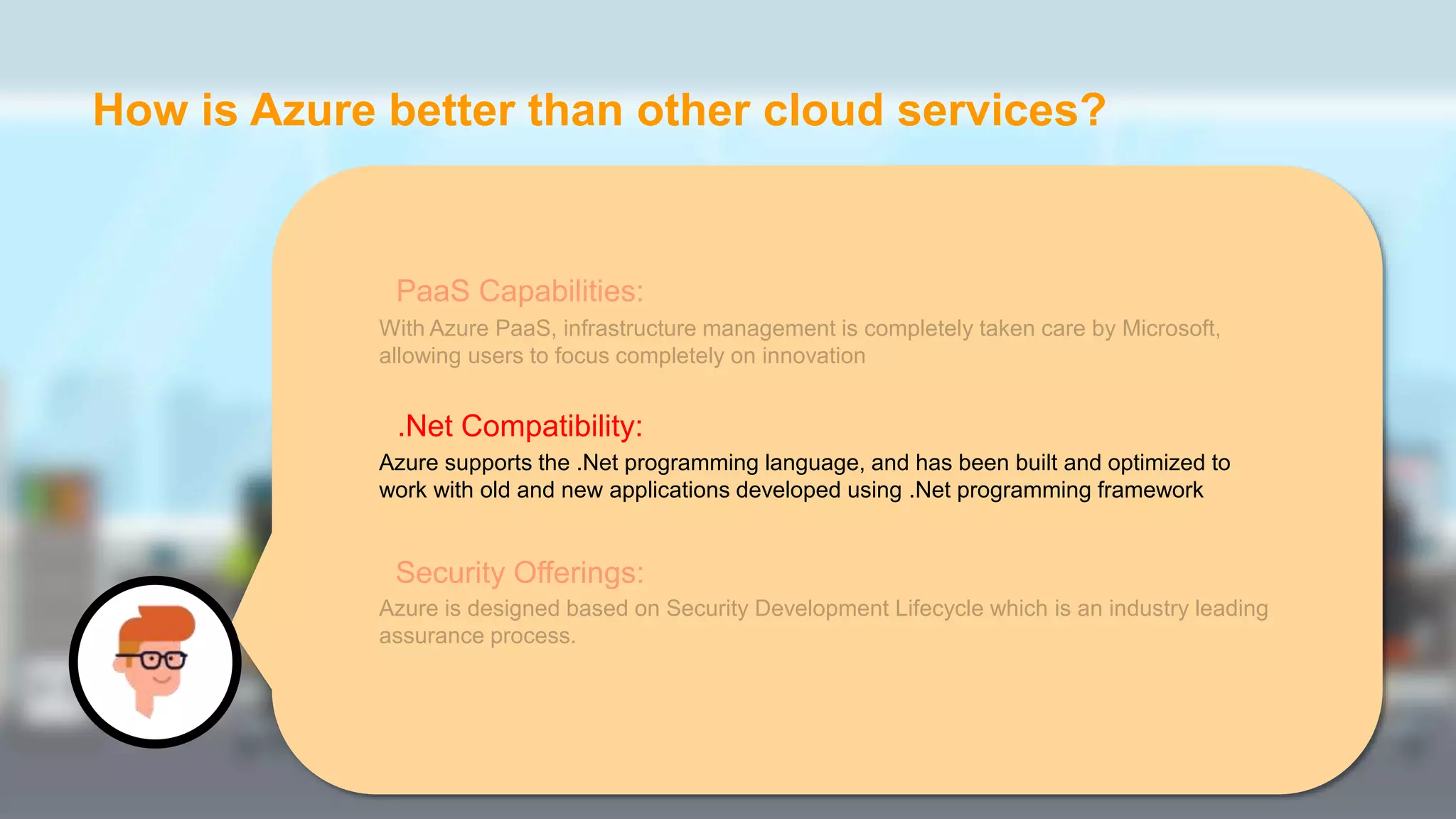 How is Azure better than other cloud services?

PaaS Capabilities:
With Azure PaaS, infrastructure management is completely taken care by Microsoft, allowing users to focus completely on innovation

.Net Compatibility:
Azure supports the .Net programming language, and has been built and optimized to work with old and new applications developed using .Net programming framework

Security Offerings:
Azure is designed based on Security Development Lifecycle which is an industry leading assurance process.